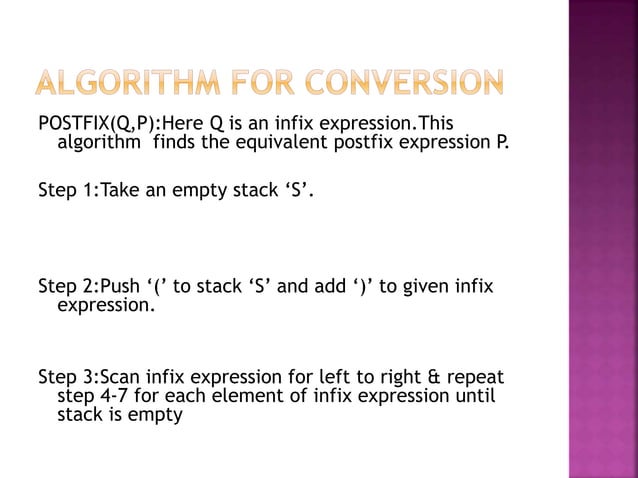 ALGORITHM FOR CONVERSION

POSTFIX(Q,P):Here Q is an infix expression.This algorithm finds the equivalent postfix expression P.

Step 1:Take an empty stack ‘S’.

Step 2:Push ‘(’ to stack ‘S’ and add ‘)’ to given infix expression.

Step 3:Scan infix expression for left to right & repeat step 4-7 for each element of infix expression until stack is empty